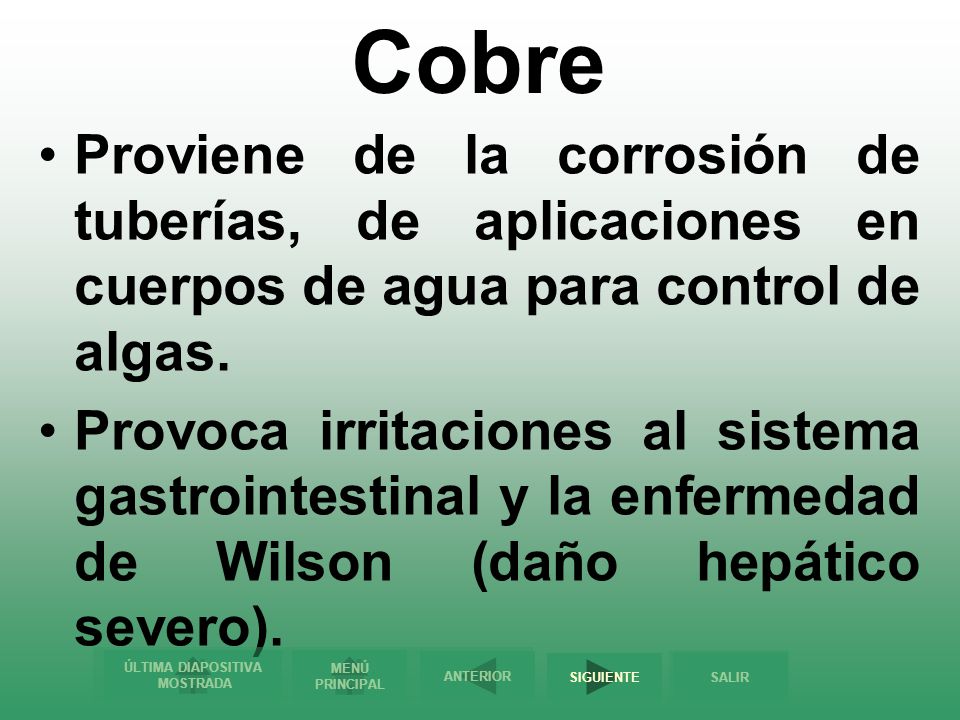 Cobre

• Proviene de la corrosión de tuberías, de aplicaciones en cuerpos de agua para control de algas.

• Provoca irritaciones al sistema gastrointestinal y la enfermedad de Wilson (daño hepático severo).

ÚLTIMA DIAPOSITIVA MOSTRADA
MENÚ PRINCIPAL
ANTERIOR
SIGUIENTE
SALIR